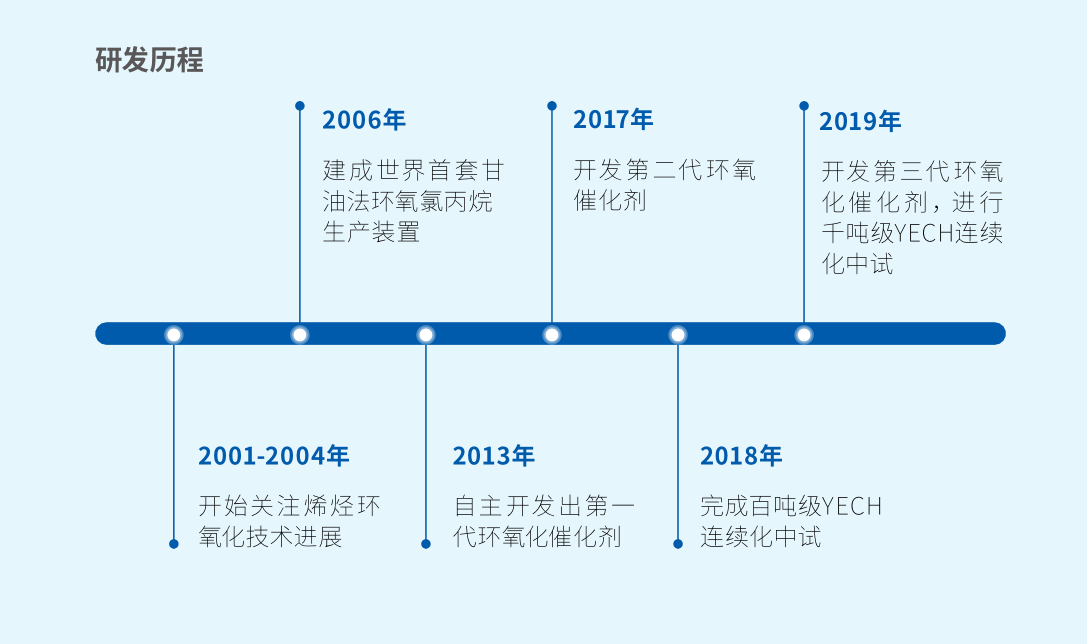 研发历程

2006年
建成世界首套甘油法环氧氯丙烷生产装置

2017年
开发第二代环氧催化剂

2019年
开发第三代环氧化催化剂，进行千吨级YECH连续化中试

2001-2004年
开始关注烯烃环氧化技术进展

2013年
自主开发出第一代环氧化催化剂

2018年
完成百吨级YECH连续化中试